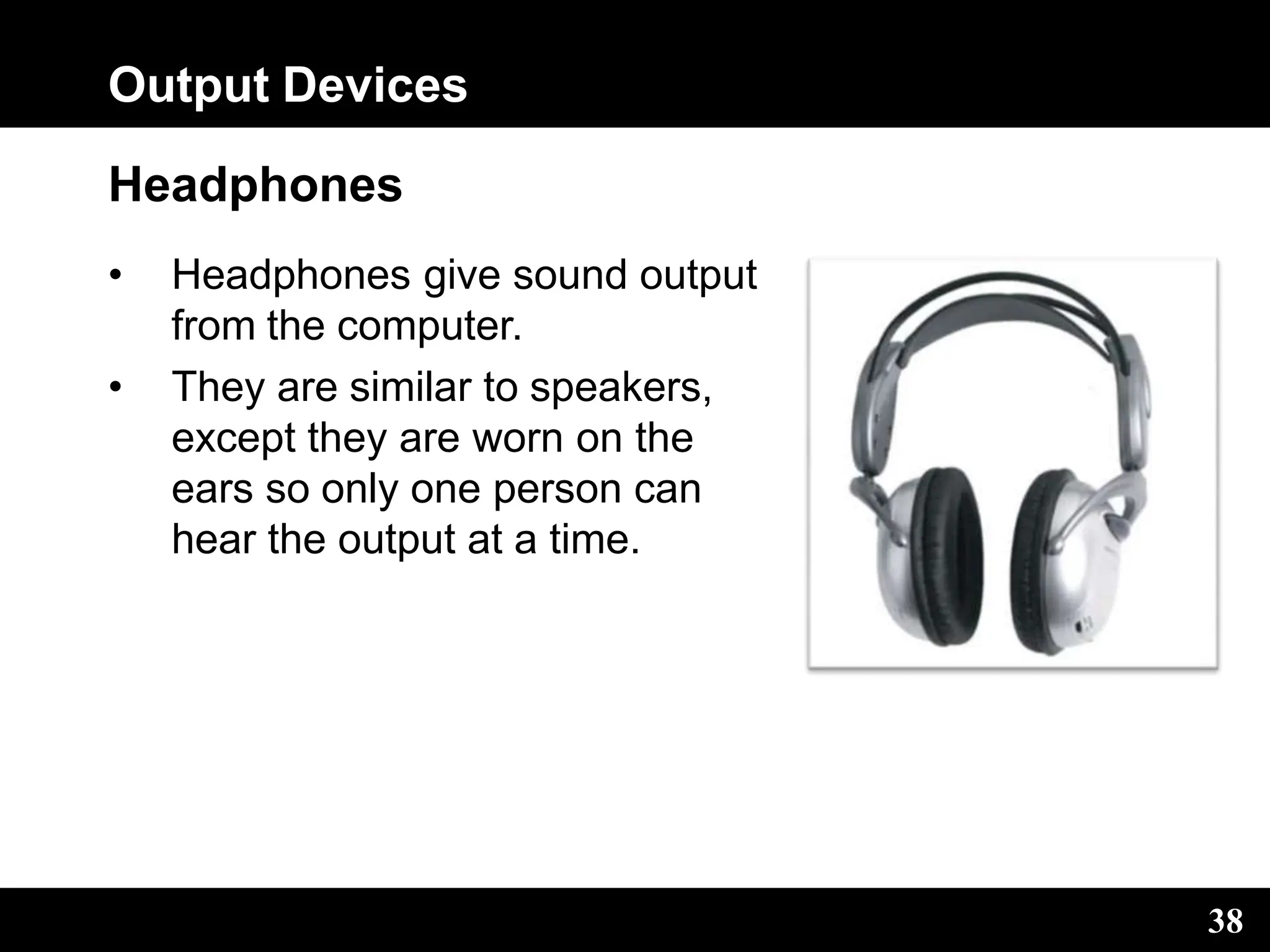 Output Devices

Headphones

• Headphones give sound output from the computer.

• They are similar to speakers, except they are worn on the ears so only one person can hear the output at a time.

38